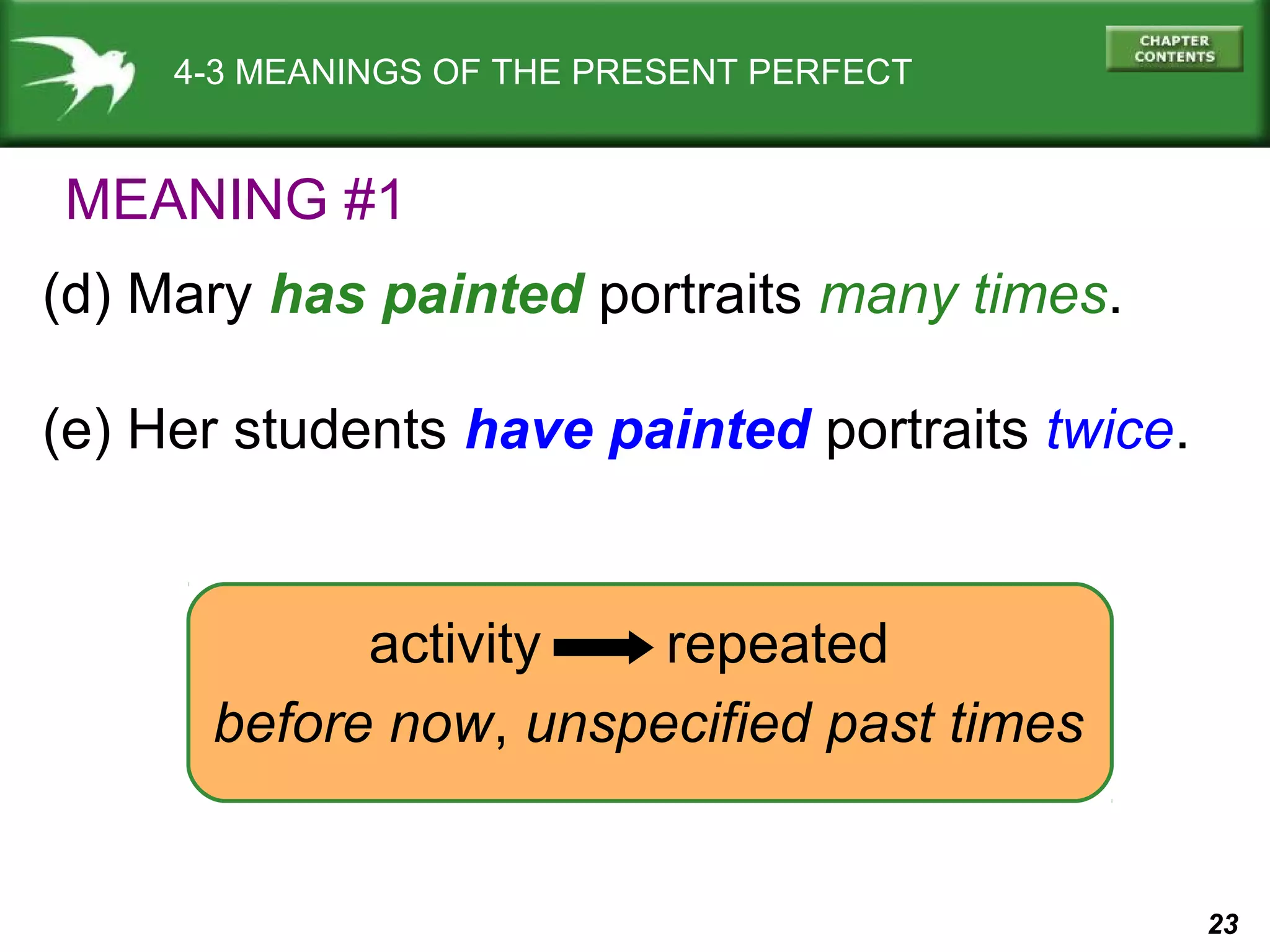 4-3 MEANINGS OF THE PRESENT PERFECT

CHAPTER CONTENTS

MEANING #1

(d) Mary has painted portraits many times.

(e) Her students have painted portraits twice.

activity → repeated

before now, unspecified past times

23